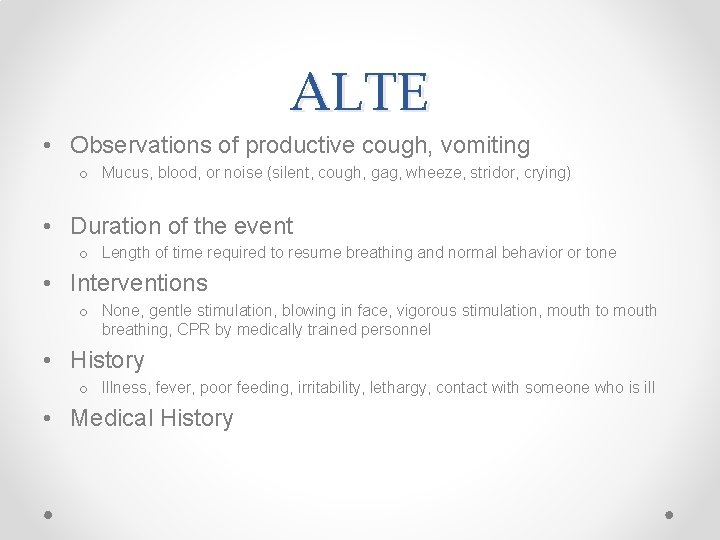 ALTE

• Observations of productive cough, vomiting
  o Mucus, blood, or noise (silent, cough, gag, wheeze, stridor, crying)

• Duration of the event
  o Length of time required to resume breathing and normal behavior or tone

• Interventions
  o None, gentle stimulation, blowing in face, vigorous stimulation, mouth to mouth breathing, CPR by medically trained personnel

• History
  o Illness, fever, poor feeding, irritability, lethargy, contact with someone who is ill

• Medical History